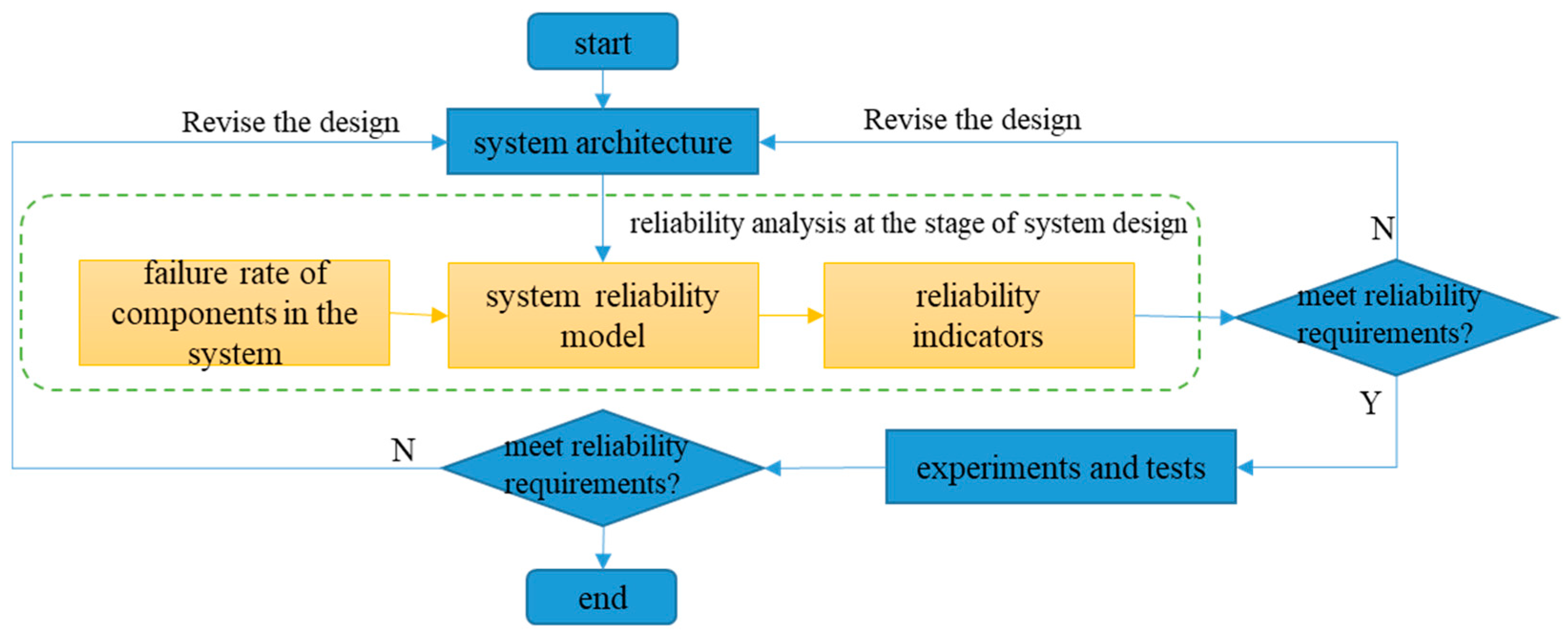 start

Revise the design

system architecture

Revise the design

reliability analysis at the stage of system design

N

failure rate of components in the system

system reliability model

reliability indicators

meet reliability requirements?

Y

N

meet reliability requirements?

experiments and tests

end